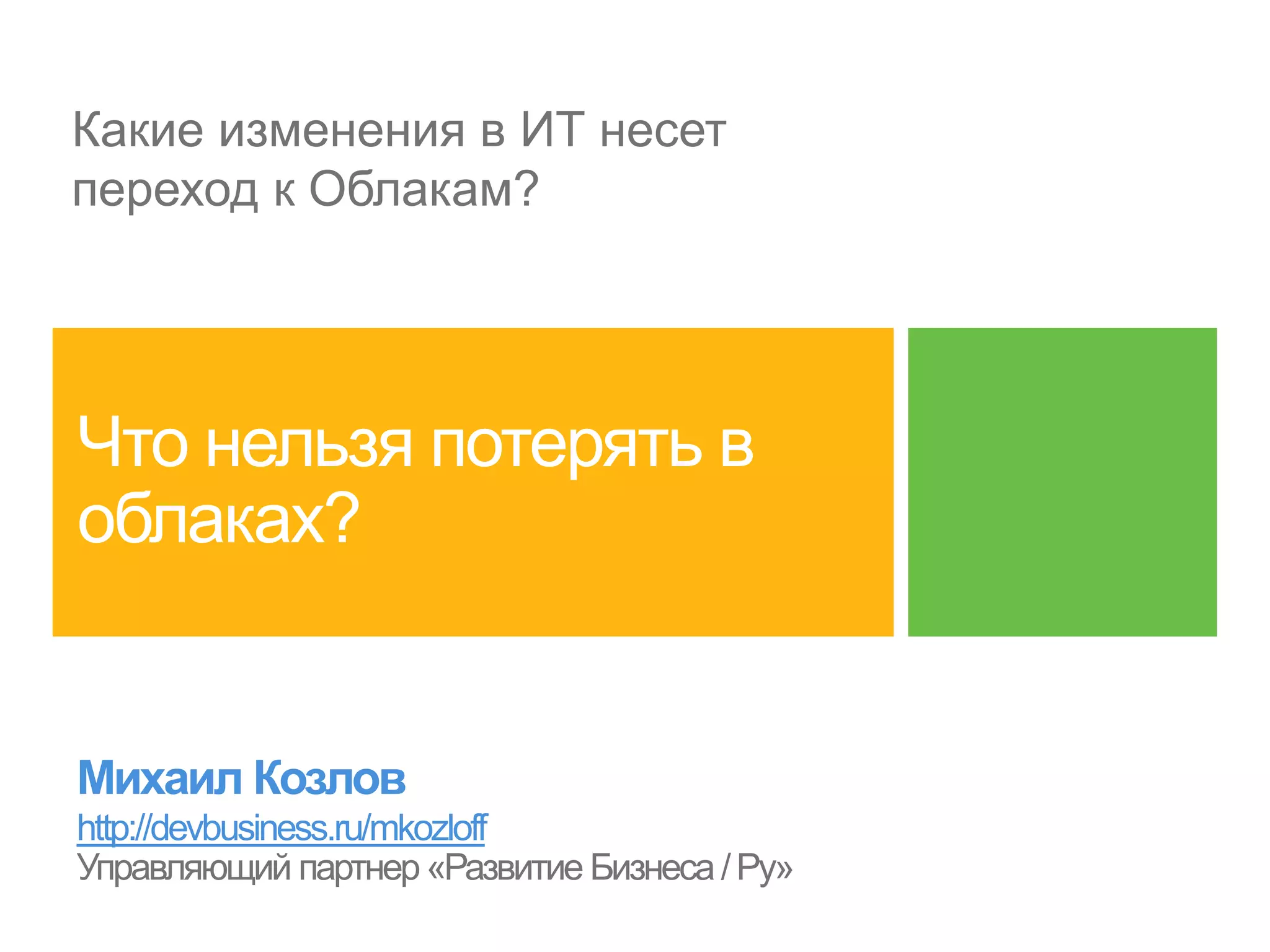 Какие изменения в ИТ несет переход к Облакам?

Что нельзя потерять в облаках?

Михаил Козлов
http://devbusiness.ru/mkozloff
Управляющий партнер «Развитие Бизнеса / Ру»